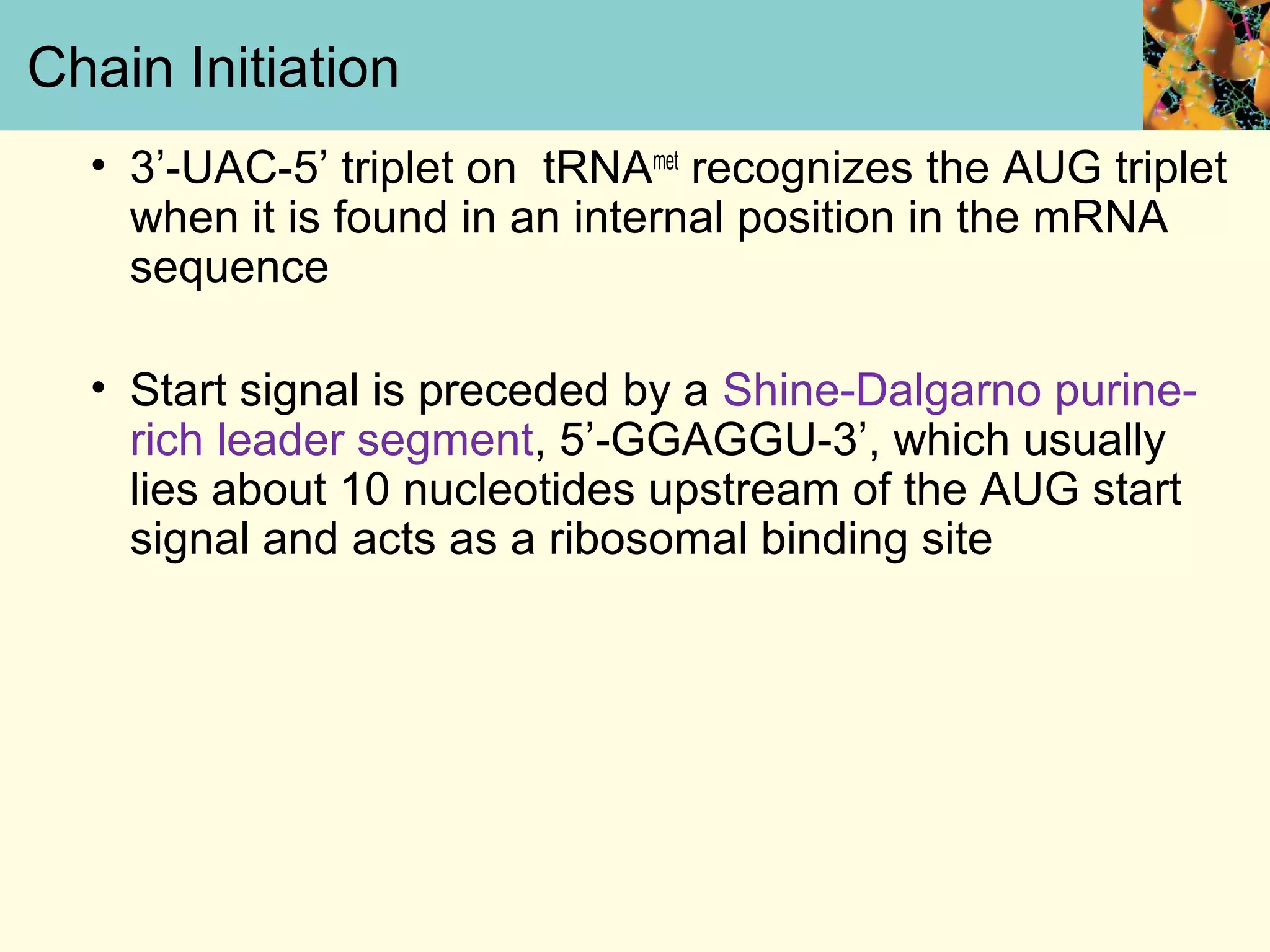 Chain Initiation

• 3’-UAC-5’ triplet on tRNA$^{met}$ recognizes the AUG triplet when it is found in an internal position in the mRNA sequence

• Start signal is preceded by a Shine-Dalgarno purine-rich leader segment, 5’-GGAGGU-3’, which usually lies about 10 nucleotides upstream of the AUG start signal and acts as a ribosomal binding site